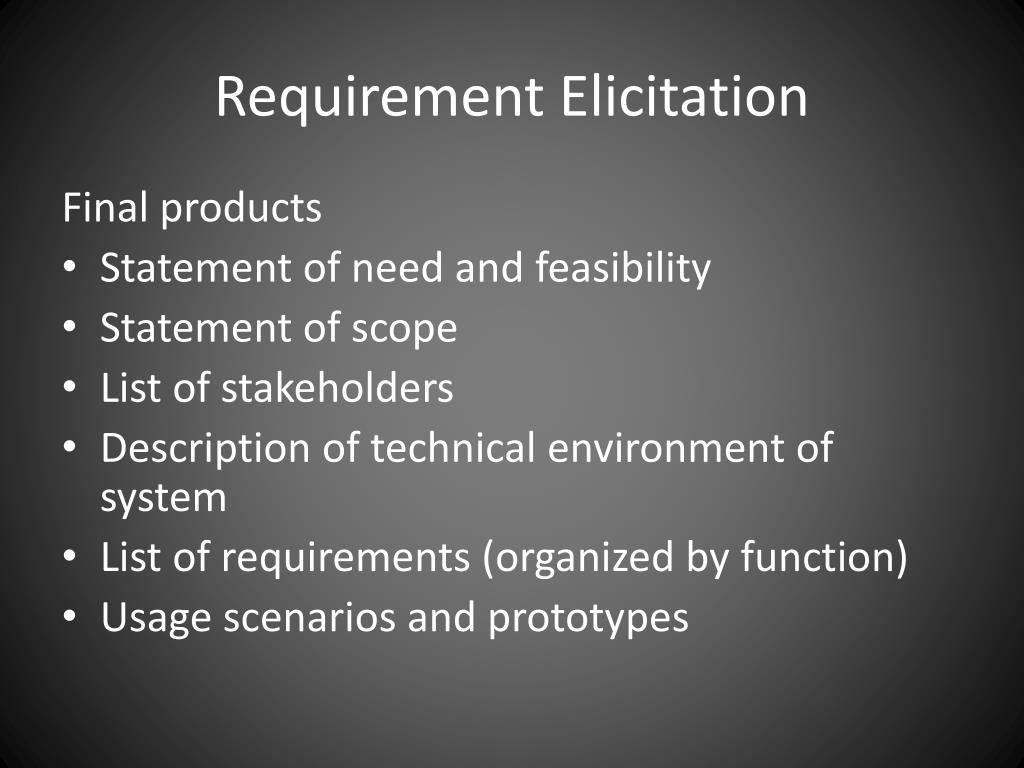 Requirement Elicitation

Final products
• Statement of need and feasibility
• Statement of scope
• List of stakeholders
• Description of technical environment of system
• List of requirements (organized by function)
• Usage scenarios and prototypes